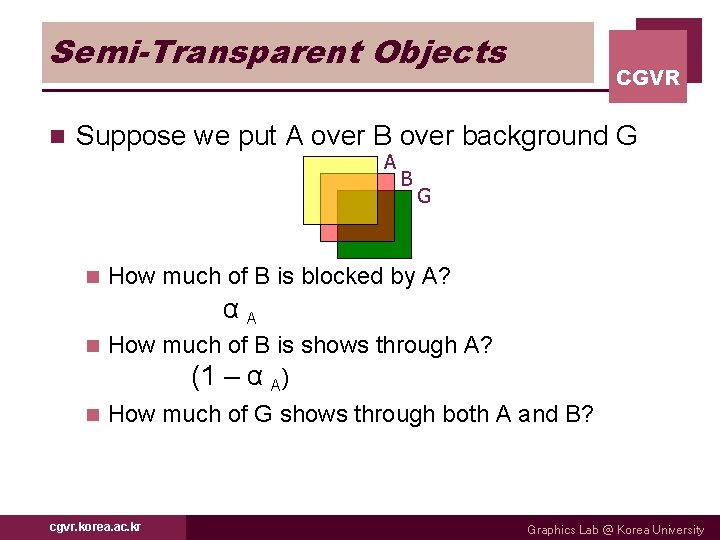 Semi-Transparent Objects

CGVR

Suppose we put A over B over background G

A
B
G

How much of B is blocked by A?

$\alpha_A$

How much of B is shows through A?

$(1 - \alpha_A)$

How much of G shows through both A and B?

cgvr.korea.ac.kr

Graphics Lab @ Korea University